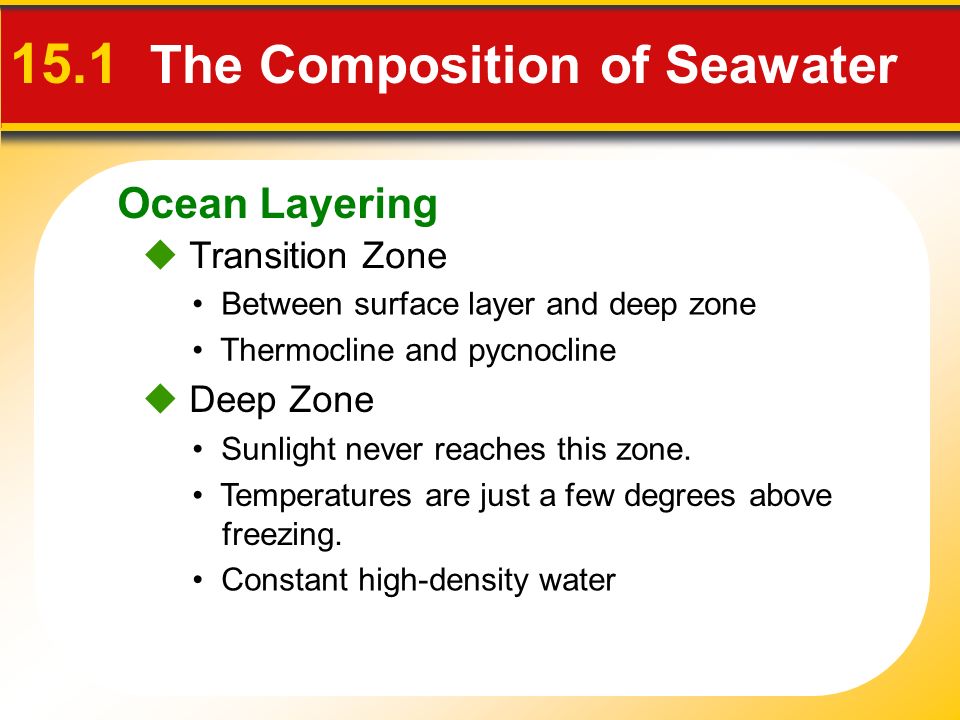 15.1 The Composition of Seawater

Ocean Layering

◆ Transition Zone

• Between surface layer and deep zone

• Thermocline and pycnocline

◆ Deep Zone

• Sunlight never reaches this zone.

• Temperatures are just a few degrees above freezing.

• Constant high-density water